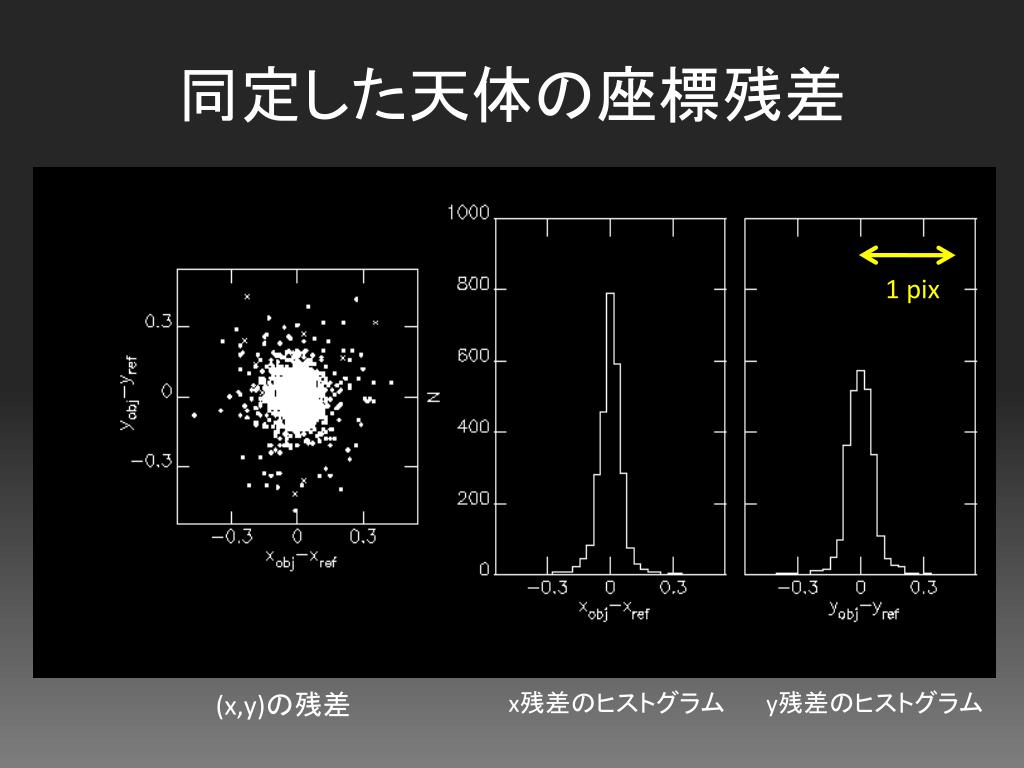 同定した天体の座標残差

0.3
0
−0.3
$y_{obj}-y_{ref}$
−0.3 0 0.3
$x_{obj}-x_{ref}$

1000
800
600
400
200
0
N
−0.3 0 0.3
$x_{obj}-x_{ref}$

1 pix
−0.3 0 0.3
$y_{obj}-y_{ref}$

(x,y)の残差

x残差のヒストグラム

y残差のヒストグラム